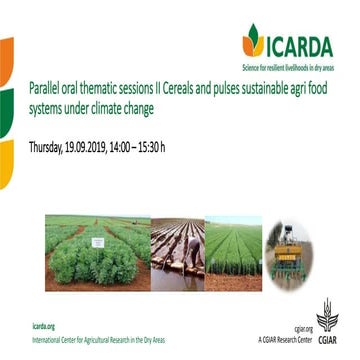 ICARDA
Science for resilient livelihoods in dry areas

Parallel oral thematic sessions II Cereals and pulses sustainable agri food systems under climate change

Thursday, 19.09.2019, 14:00 – 15:30 h

icarda.org
International Center for Agricultural Research in the Dry Areas

cgiar.org
A CGIAR Research Center
CGIAR